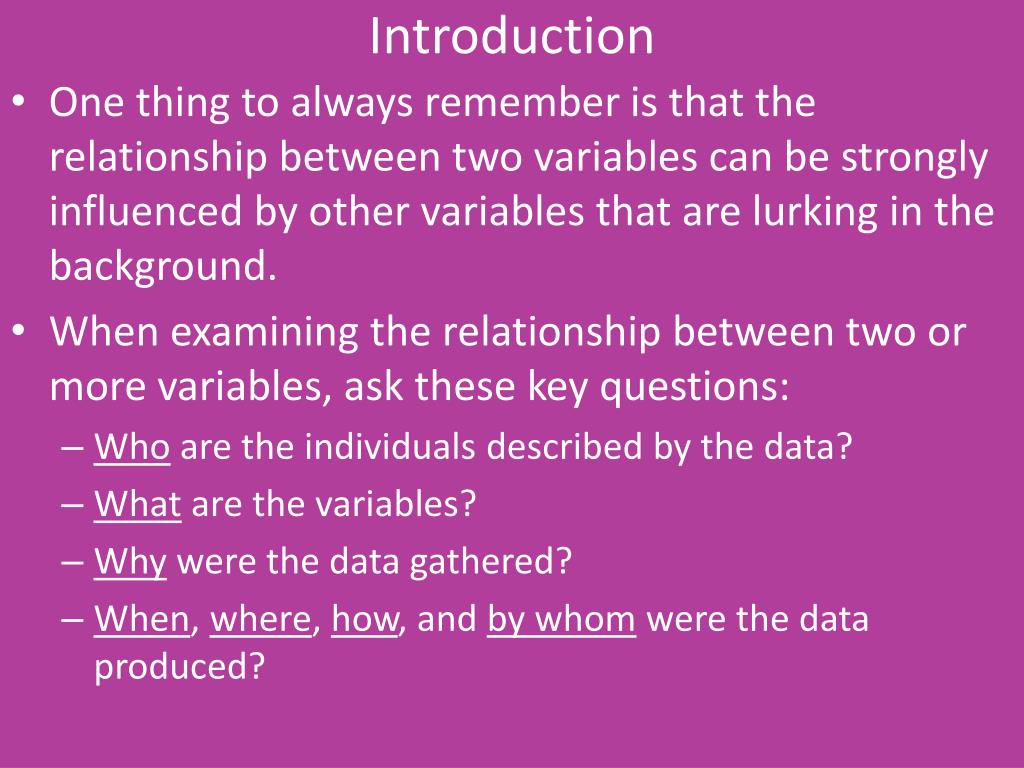 Introduction

• One thing to always remember is that the relationship between two variables can be strongly influenced by other variables that are lurking in the background.

• When examining the relationship between two or more variables, ask these key questions:

– Who are the individuals described by the data?

– What are the variables?

– Why were the data gathered?

– When, where, how, and by whom were the data produced?